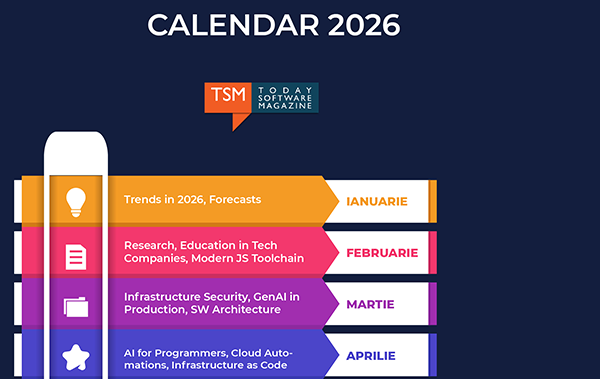 CALENDAR 2026

TSM TODAY SOFTWARE MAGAZINE

Trends in 2026, Forecasts

IANUARIE

Research, Education in Tech Companies, Modern JS Toolchain

FEBRUARIE

Infrastructure Security, GenAI in Production, SW Architecture

MARTIE

AI for Programmers, Cloud Automations, Infrastructure as Code

APRILIE